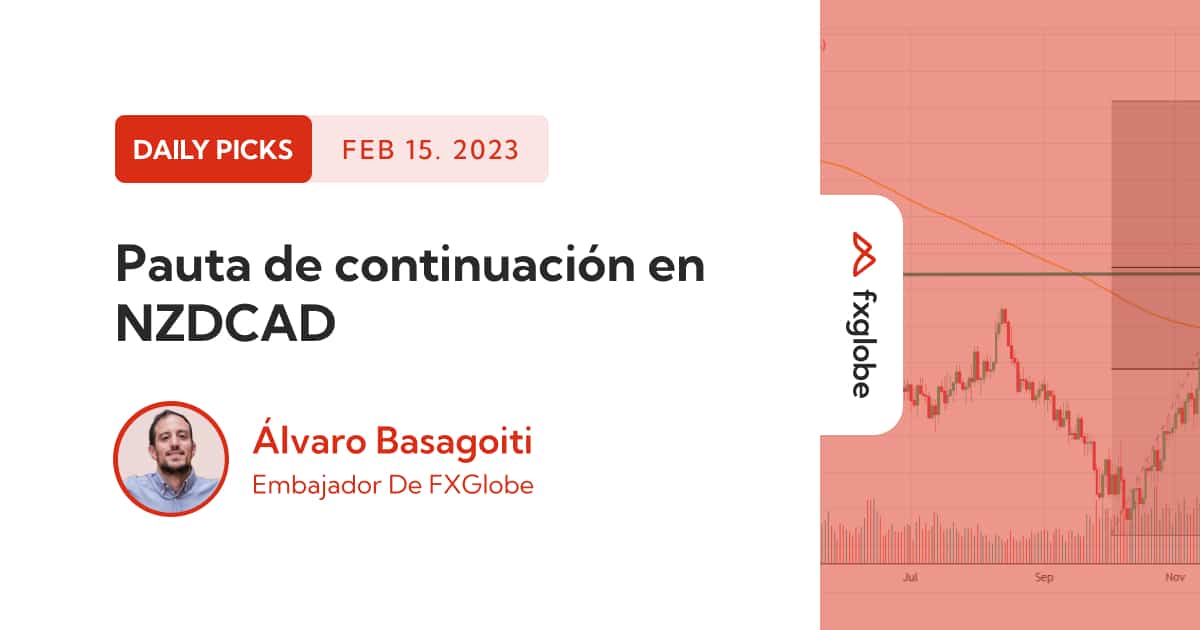 DAILY PICKS FEB 15. 2023

Pauta de continuación en NZDCAD

Álvaro Basagoiti
Embajador De FXGlobe

fxglobe

Jul Sep Nov